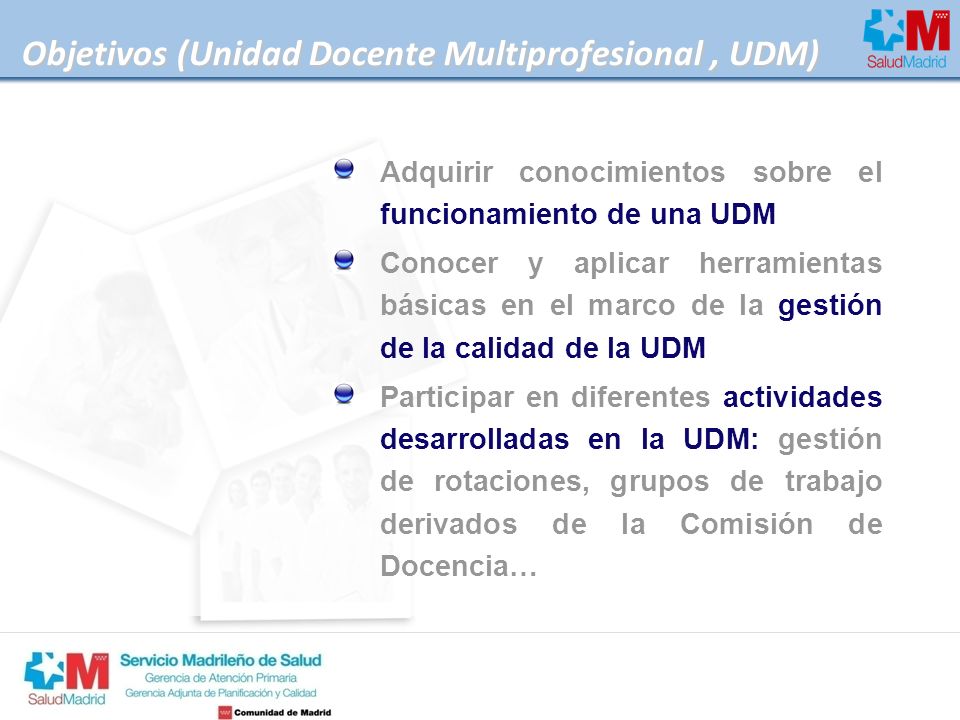 Objetivos (Unidad Docente Multiprofesional , UDM)

SaludMadrid

Adquirir conocimientos sobre el funcionamiento de una UDM

Conocer y aplicar herramientas básicas en el marco de la gestión de la calidad de la UDM

Participar en diferentes actividades desarrolladas en la UDM: gestión de rotaciones, grupos de trabajo derivados de la Comisión de Docencia…

SaludMadrid

Servicio Madrileño de Salud
Gerencia de Atención Primaria
Gerencia Adjunta de Planificación y Calidad

Comunidad de Madrid